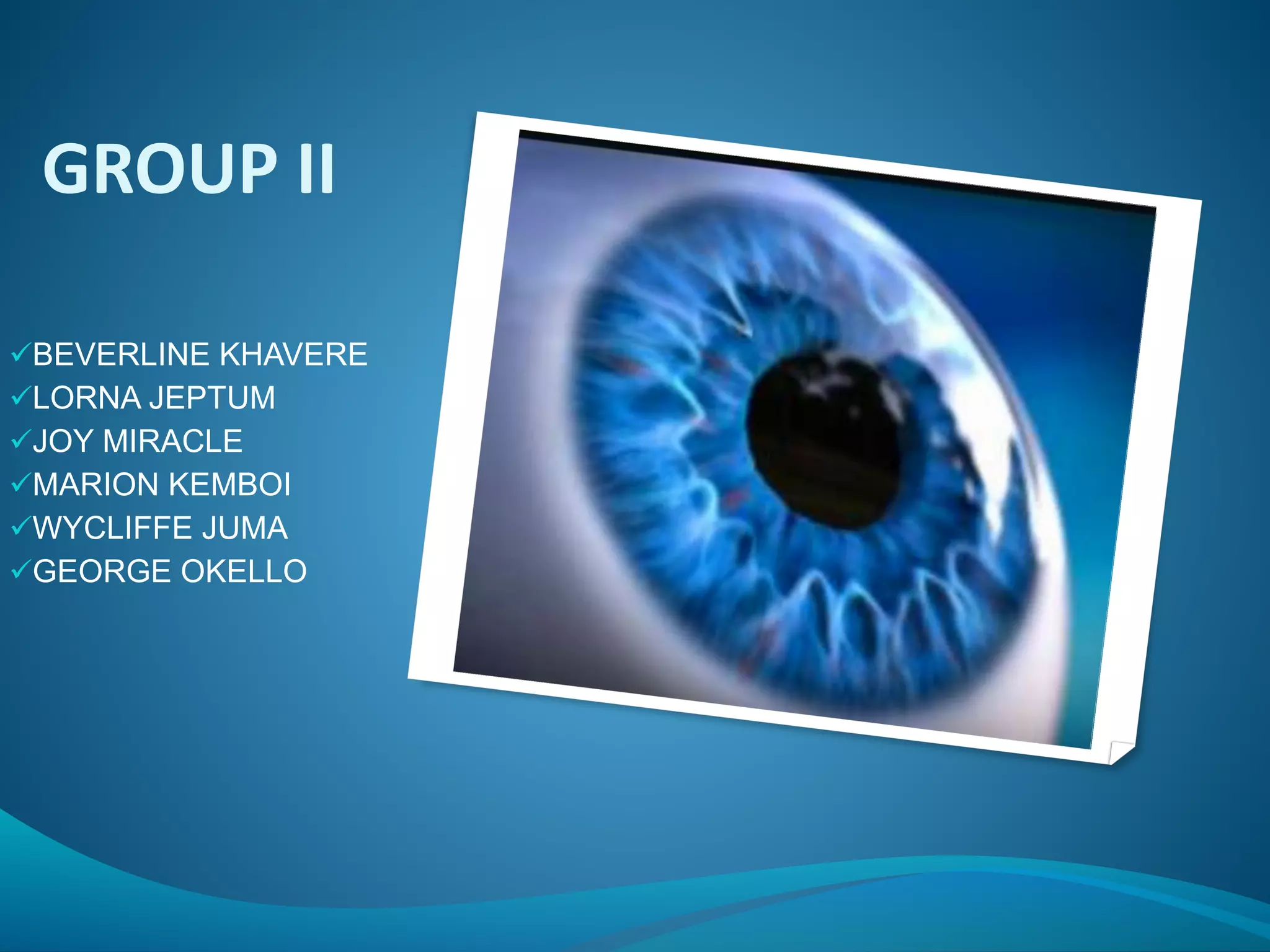 GROUP II

✓BEVERLINE KHAVERE
✓LORNA JEPTUM
✓JOY MIRACLE
✓MARION KEMBOI
✓WYCLIFFE JUMA
✓GEORGE OKELLO